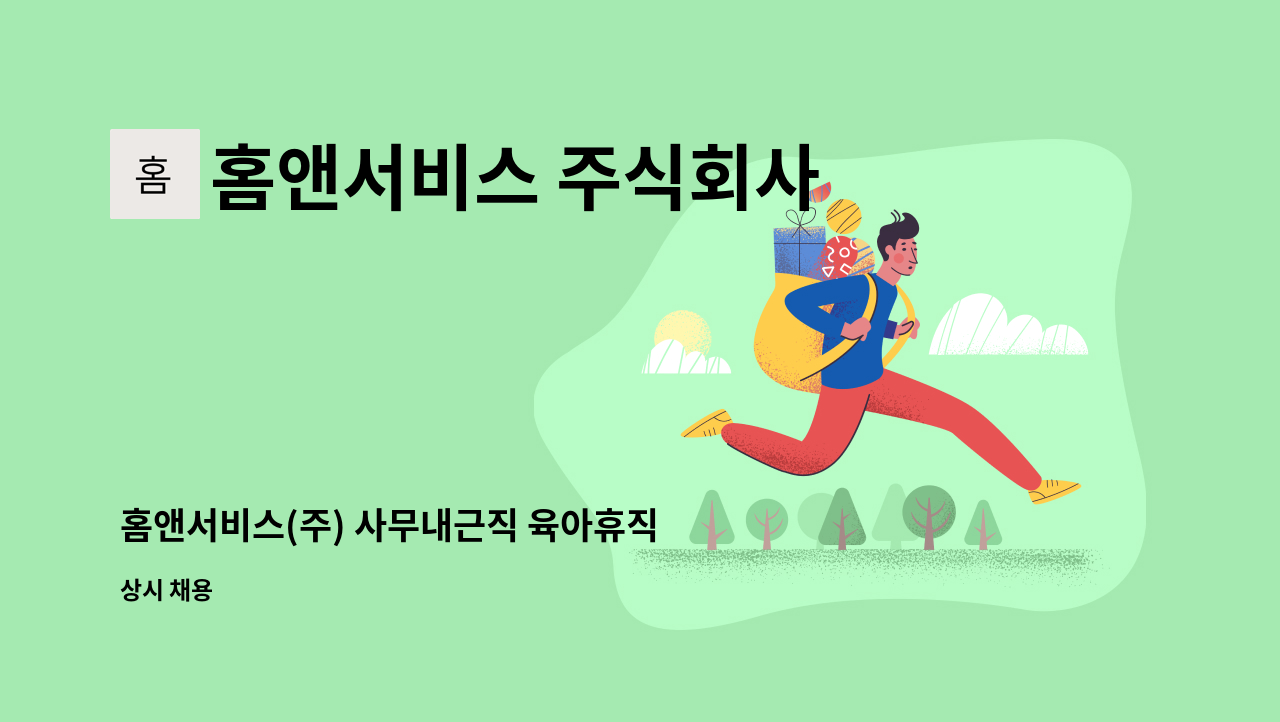 홈

홈앤서비스 주식회사

홈앤서비스(주) 사무내근직 육아휴직

상시 채용